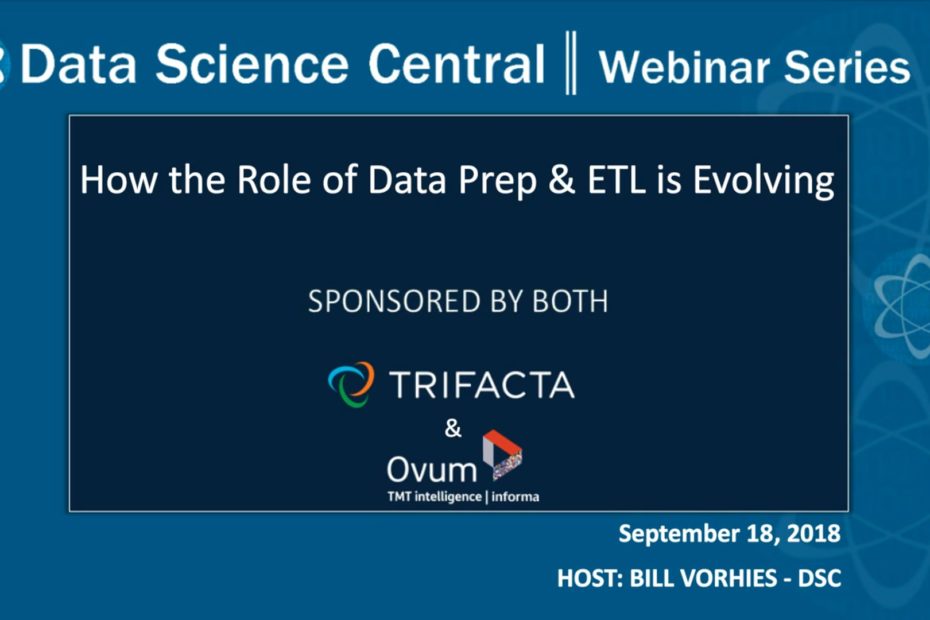 Data Science Central ‖ Webinar Series

How the Role of Data Prep & ETL is Evolving

SPONSORED BY BOTH

TRIFACTA

&

Ovum

TMT intelligence | informa

September 18, 2018

HOST: BILL VORHIES - DSC